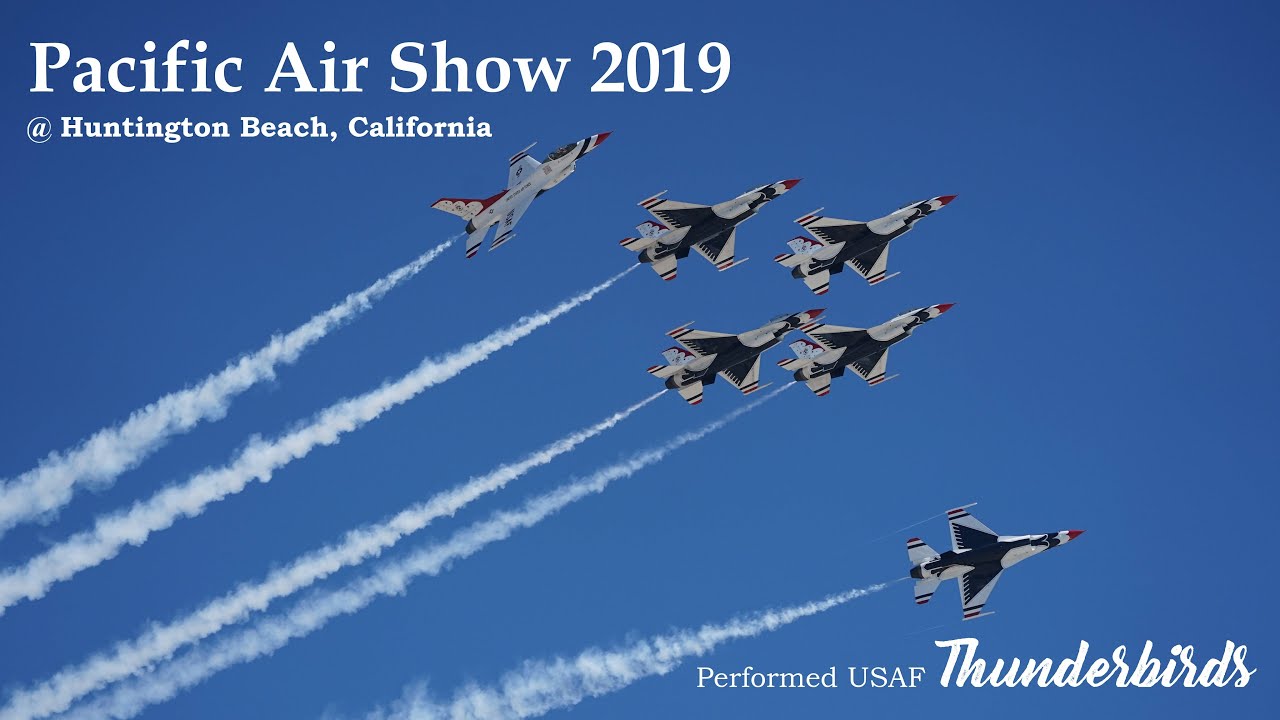 Pacific Air Show 2019
@ Huntington Beach, California

Performed USAF Thunderbirds